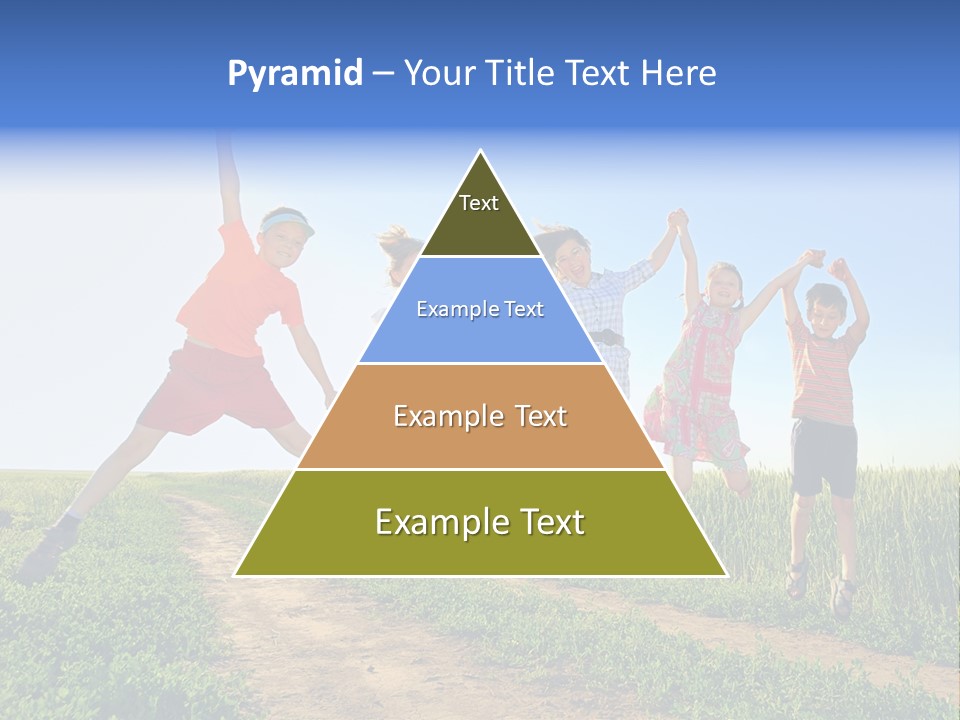 Pyramid – Your Title Text Here

Text

Example Text

Example Text

Example Text